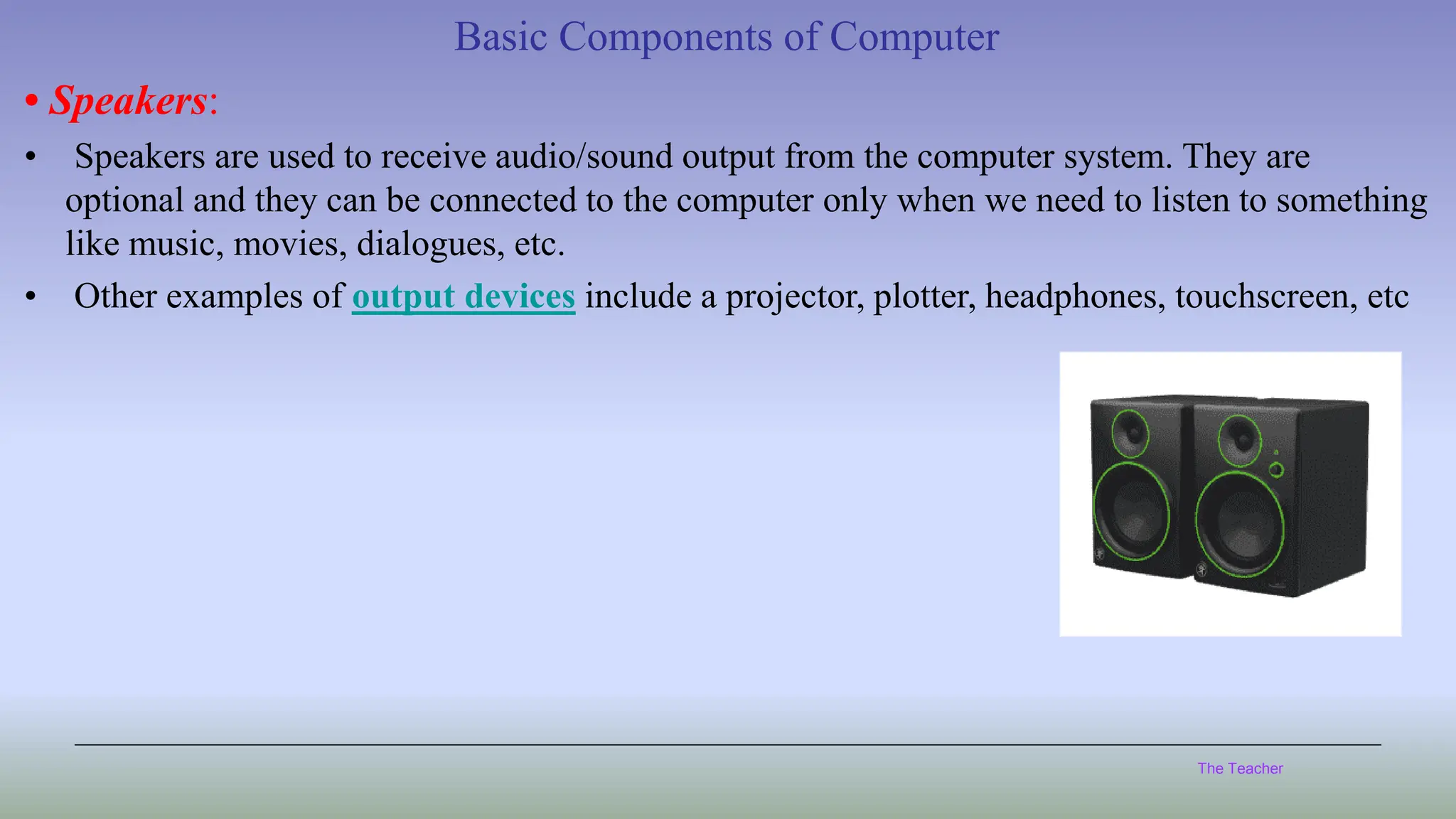 Basic Components of Computer

• Speakers:

• Speakers are used to receive audio/sound output from the computer system. They are optional and they can be connected to the computer only when we need to listen to something like music, movies, dialogues, etc.

• Other examples of output devices include a projector, plotter, headphones, touchscreen, etc

The Teacher